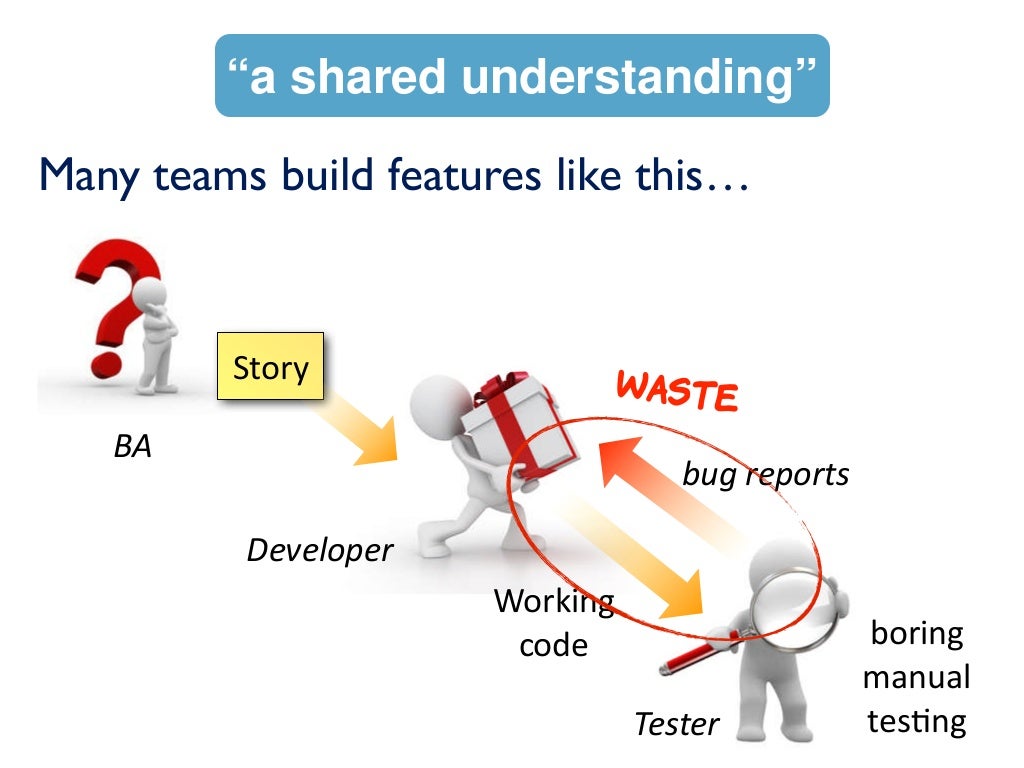 “a shared understanding”

Many teams build features like this…

Story

BA

WASTE

bug reports

Developer

Working code

boring manual testing

Tester